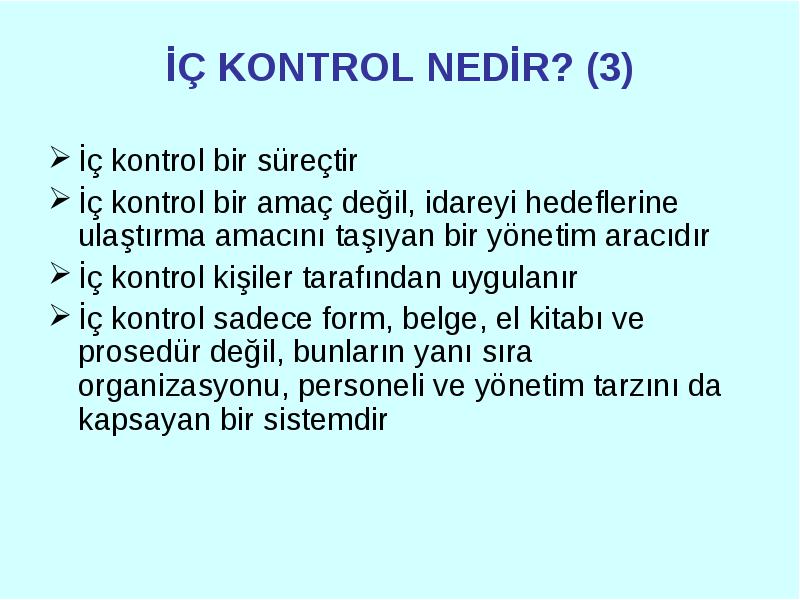 İÇ KONTROL NEDİR? (3)

➢ İç kontrol bir süreçtir

➢ İç kontrol bir amaç değil, idareyi hedeflerine ulaştırma amacını taşıyan bir yönetim aracıdır

➢ İç kontrol kişiler tarafından uygulanır

➢ İç kontrol sadece form, belge, el kitabı ve prosedür değil, bunların yanı sıra organizasyonu, personeli ve yönetim tarzını da kapsayan bir sistemdir